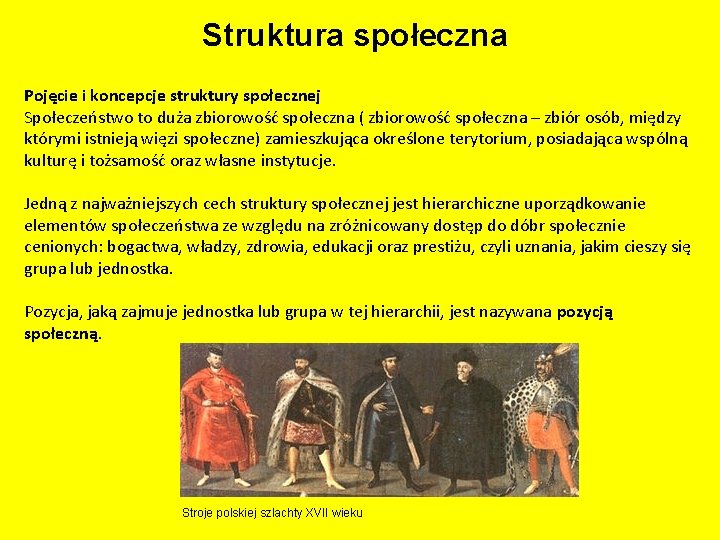 Struktura społeczna

Pojęcie i koncepcje struktury społecznej
Społeczeństwo to duża zbiorowość społeczna ( zbiorowość społeczna – zbiór osób, między którymi istnieją więzi społeczne) zamieszkująca określone terytorium, posiadająca wspólną kulturę i tożsamość oraz własne instytucje.

Jedną z najważniejszych cech struktury społecznej jest hierarchiczne uporządkowanie elementów społeczeństwa ze względu na zróżnicowany dostęp do dóbr społecznie cenionych: bogactwa, władzy, zdrowia, edukacji oraz prestiżu, czyli uznania, jakim cieszy się grupa lub jednostka.

Pozycja, jaką zajmuje jednostka lub grupa w tej hierarchii, jest nazywana pozycją społeczną.

Stroje polskiej szlachty XVII wieku